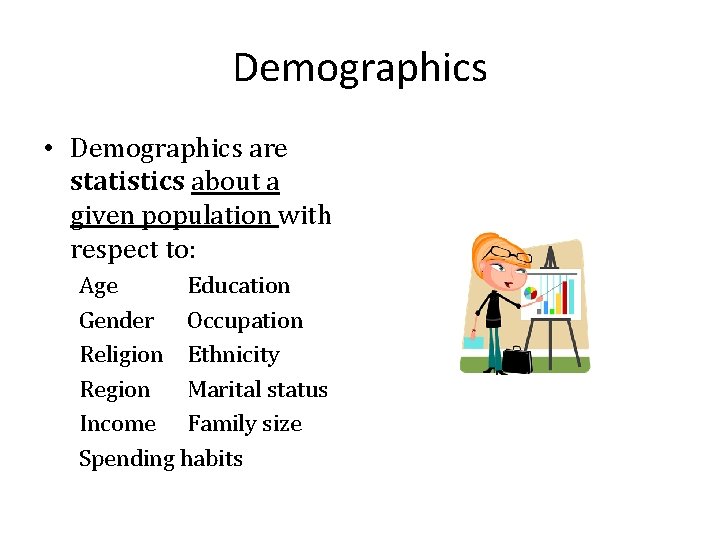 Demographics

• Demographics are statistics about a given population with respect to:

Age Education
Gender Occupation
Religion Ethnicity
Region Marital status
Income Family size
Spending habits